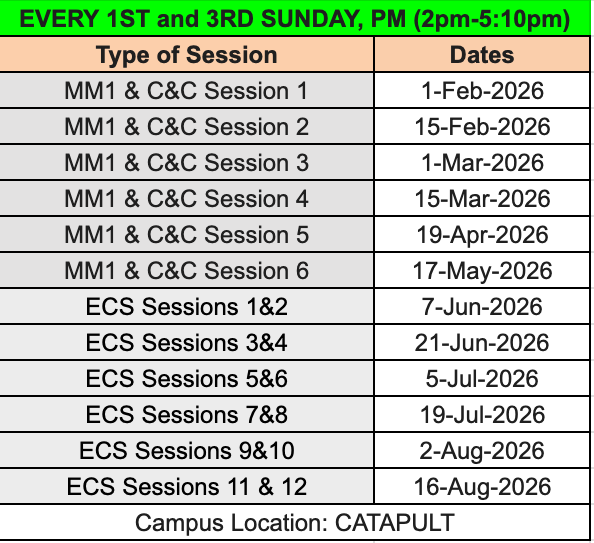 EVERY 1ST and 3RD SUNDAY, PM (2pm-5:10pm)

| Type of Session | Dates |
|---|---|
| MM1 & C&C Session 1 | 1-Feb-2026 |
| MM1 & C&C Session 2 | 15-Feb-2026 |
| MM1 & C&C Session 3 | 1-Mar-2026 |
| MM1 & C&C Session 4 | 15-Mar-2026 |
| MM1 & C&C Session 5 | 19-Apr-2026 |
| MM1 & C&C Session 6 | 17-May-2026 |
| ECS Sessions 1&2 | 7-Jun-2026 |
| ECS Sessions 3&4 | 21-Jun-2026 |
| ECS Sessions 5&6 | 5-Jul-2026 |
| ECS Sessions 7&8 | 19-Jul-2026 |
| ECS Sessions 9&10 | 2-Aug-2026 |
| ECS Sessions 11 & 12 | 16-Aug-2026 |

Campus Location: CATAPULT